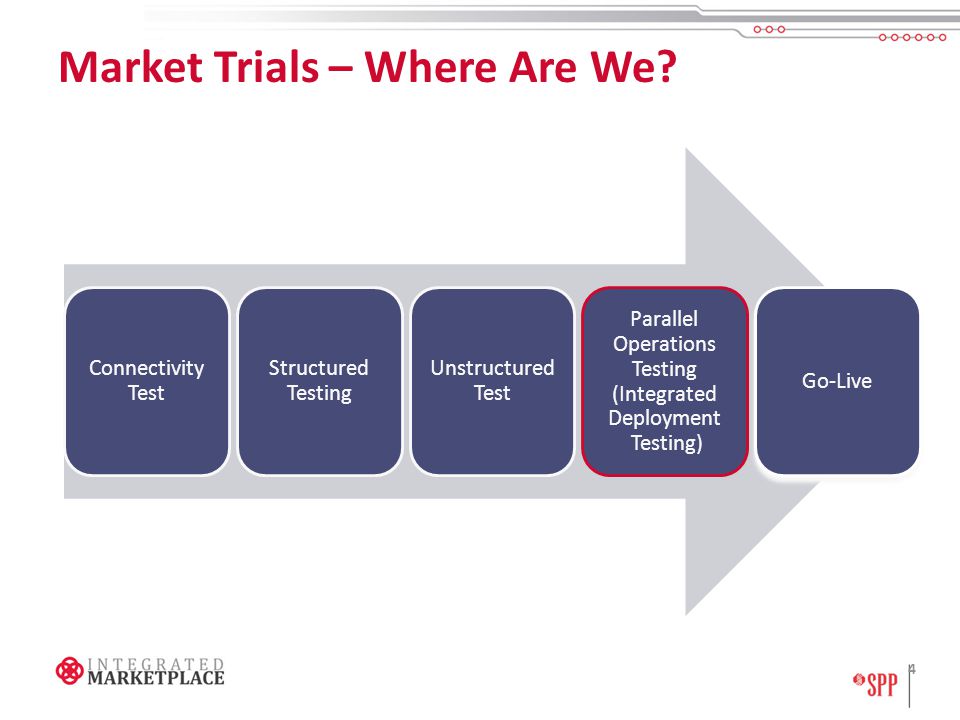 Market Trials – Where Are We?

Connectivity Test

Structured Testing

Unstructured Test

Parallel Operations Testing (Integrated Deployment Testing)

Go-Live

INTEGRATED MARKETPLACE

SPP

4